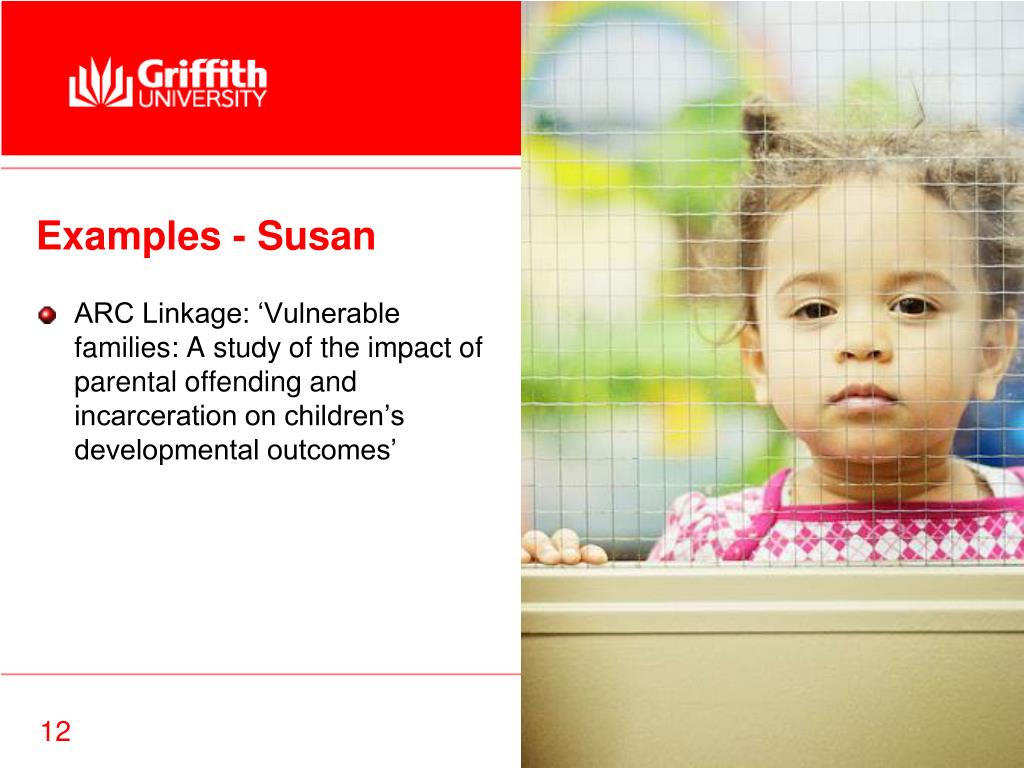 Griffith UNIVERSITY

Examples - Susan

ARC Linkage: ‘Vulnerable families: A study of the impact of parental offending and incarceration on children’s developmental outcomes’

12